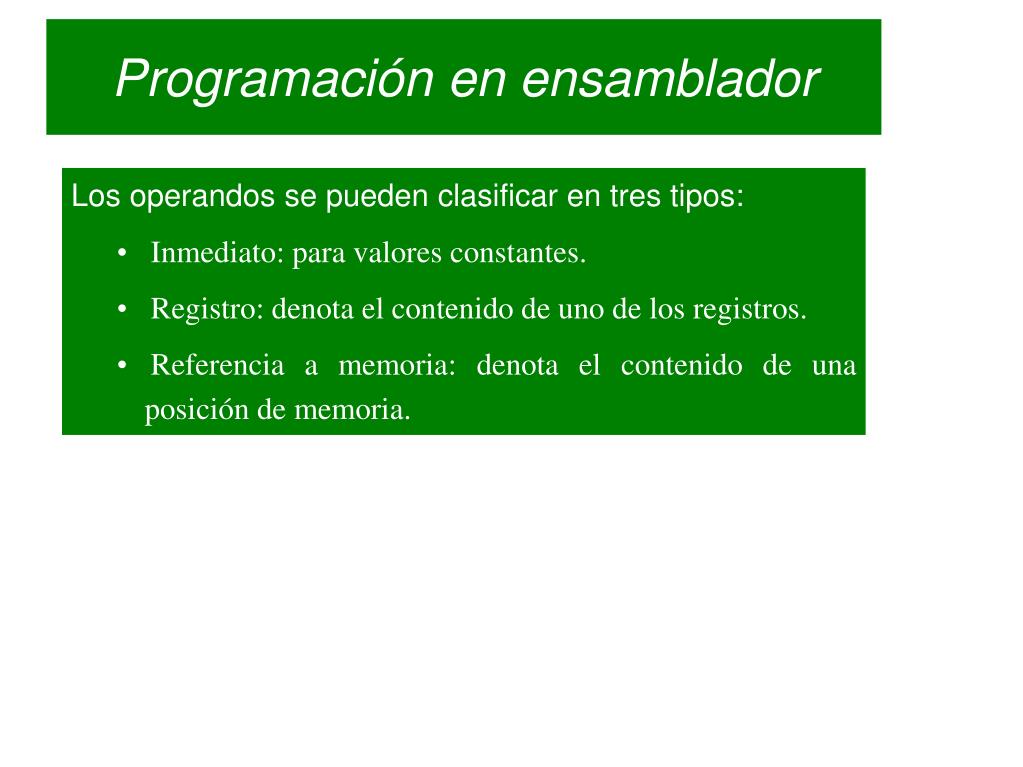 Programación en ensamblador

Los operandos se pueden clasificar en tres tipos:

• Inmediato: para valores constantes.

• Registro: denota el contenido de uno de los registros.

• Referencia a memoria: denota el contenido de una posición de memoria.